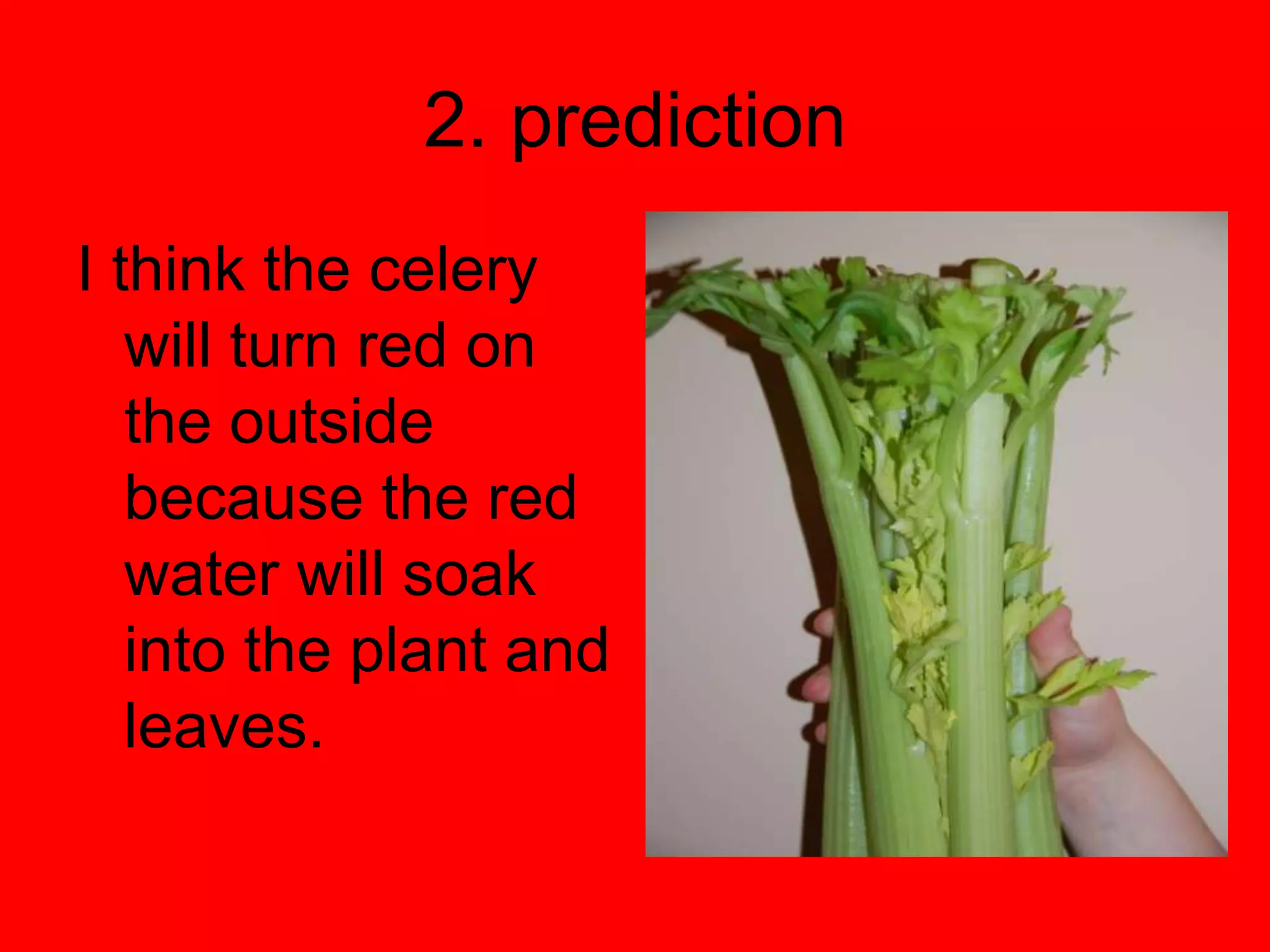 2. prediction

I think the celery will turn red on the outside because the red water will soak into the plant and leaves.